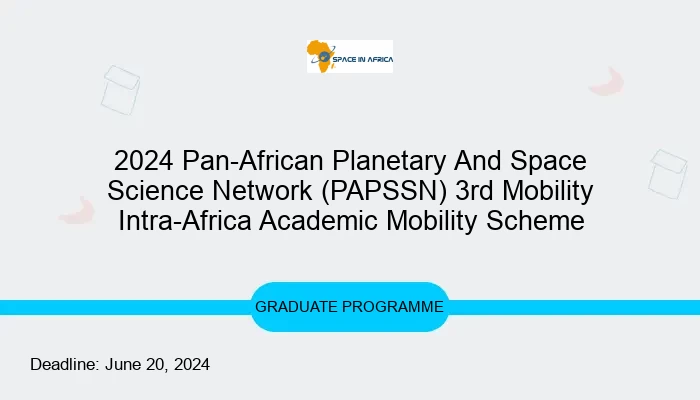 SPACE IN AFRICA

2024 Pan-African Planetary And Space Science Network (PAPSSN) 3rd Mobility Intra-Africa Academic Mobility Scheme

GRADUATE PROGRAMME

Deadline: June 20, 2024